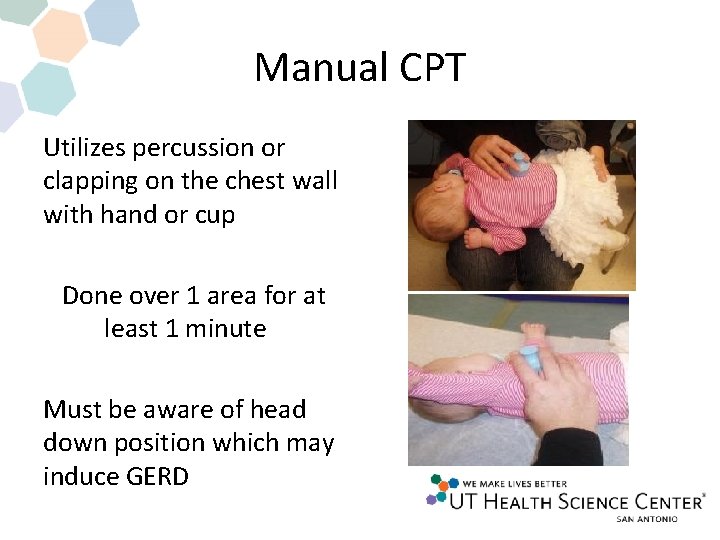 Manual CPT

Utilizes percussion or clapping on the chest wall with hand or cup

Done over 1 area for at least 1 minute

Must be aware of head down position which may induce GERD

WE MAKE LIVES BETTER
UT HEALTH SCIENCE CENTER®
SAN ANTONIO